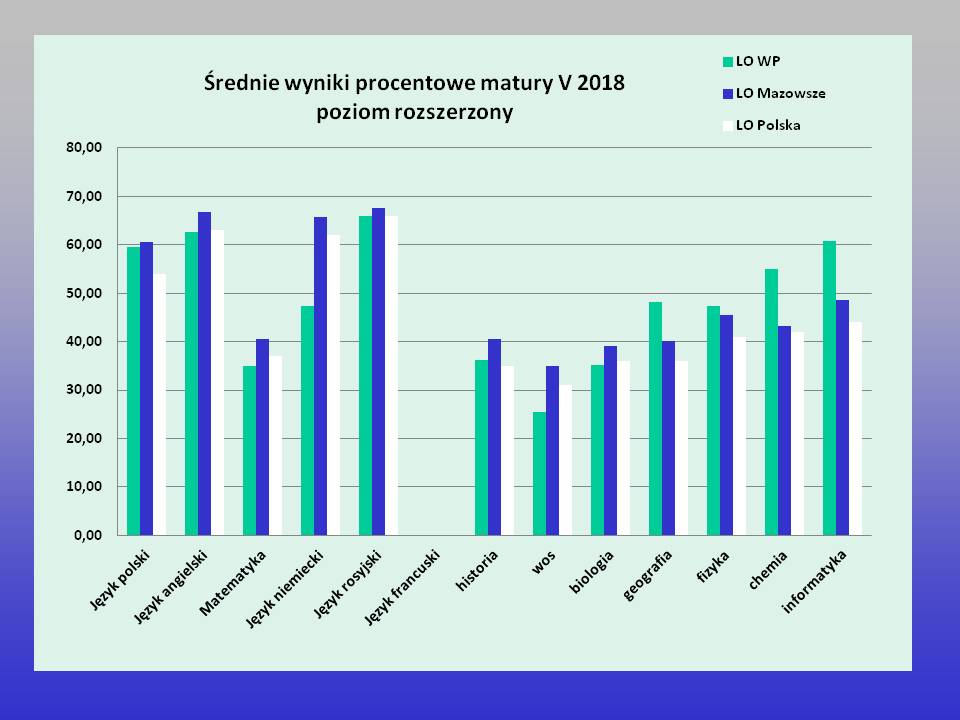 Średnie wyniki procentowe matury V 2018
poziom rozszerzony

LO WP
LO Mazowsze
LO Polska

80,00
70,00
60,00
50,00
40,00
30,00
20,00
10,00
0,00

Język polski
Język angielski
Matematyka
Język niemiecki
Język rosyjski
Język francuski
historia
wos
biologia
geografia
fizyka
chemia
informatyka